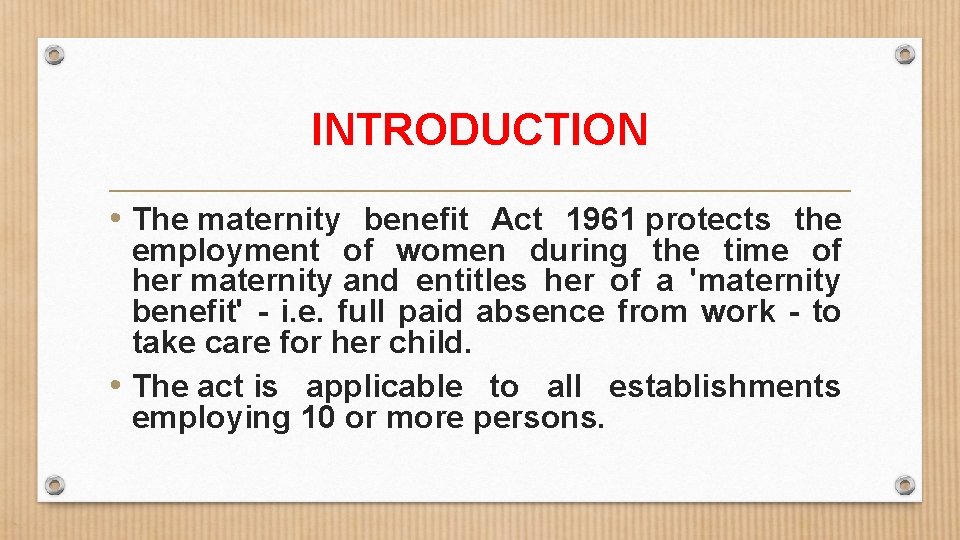 INTRODUCTION

• The maternity benefit Act 1961 protects the employment of women during the time of her maternity and entitles her of a 'maternity benefit' - i.e. full paid absence from work - to take care for her child.

• The act is applicable to all establishments employing 10 or more persons.